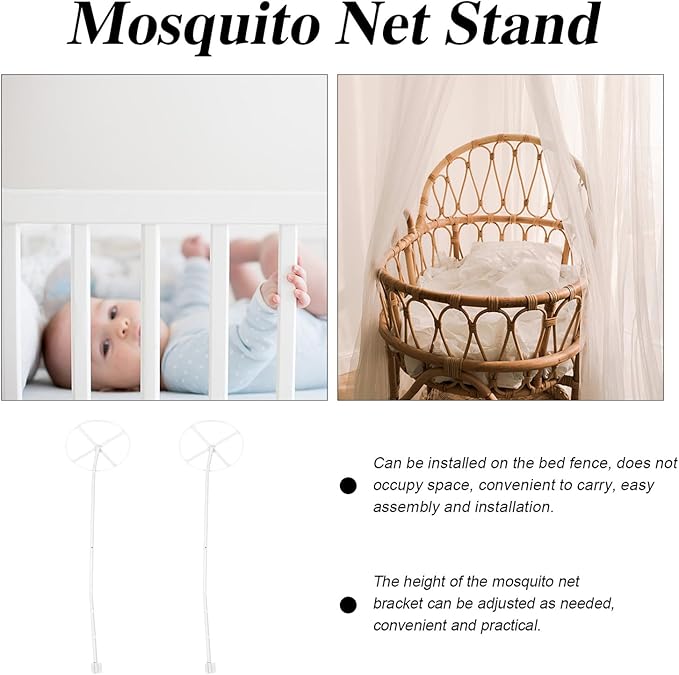 Mosquito Net Stand

Can be installed on the bed fence, does not occupy space, convenient to carry, easy assembly and installation.

The height of the mosquito net bracket can be adjusted as needed, convenient and practical.